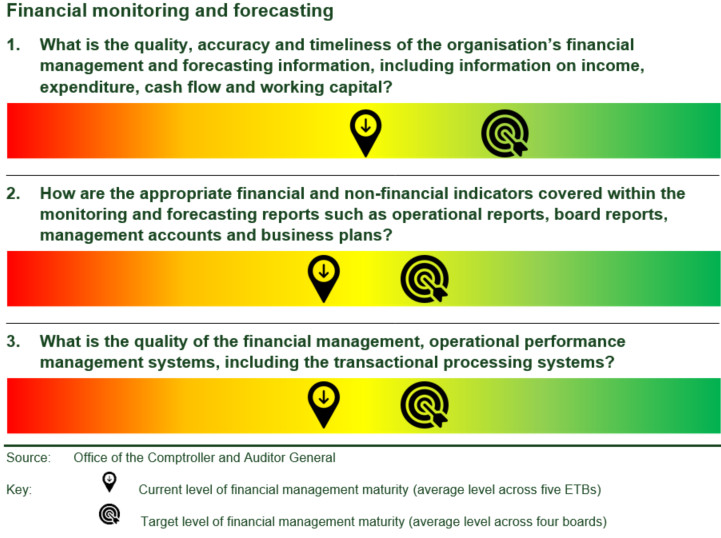 Financial monitoring and forecasting

1. What is the quality, accuracy and timeliness of the organisation's financial management and forecasting information, including information on income, expenditure, cash flow and working capital?

2. How are the appropriate financial and non-financial indicators covered within the monitoring and forecasting reports such as operational reports, board reports, management accounts and business plans?

3. What is the quality of the financial management, operational performance management systems, including the transactional processing systems?

Source: Office of the Comptroller and Auditor General

Key: Current level of financial management maturity (average level across five ETBs)

Target level of financial management maturity (average level across four boards)